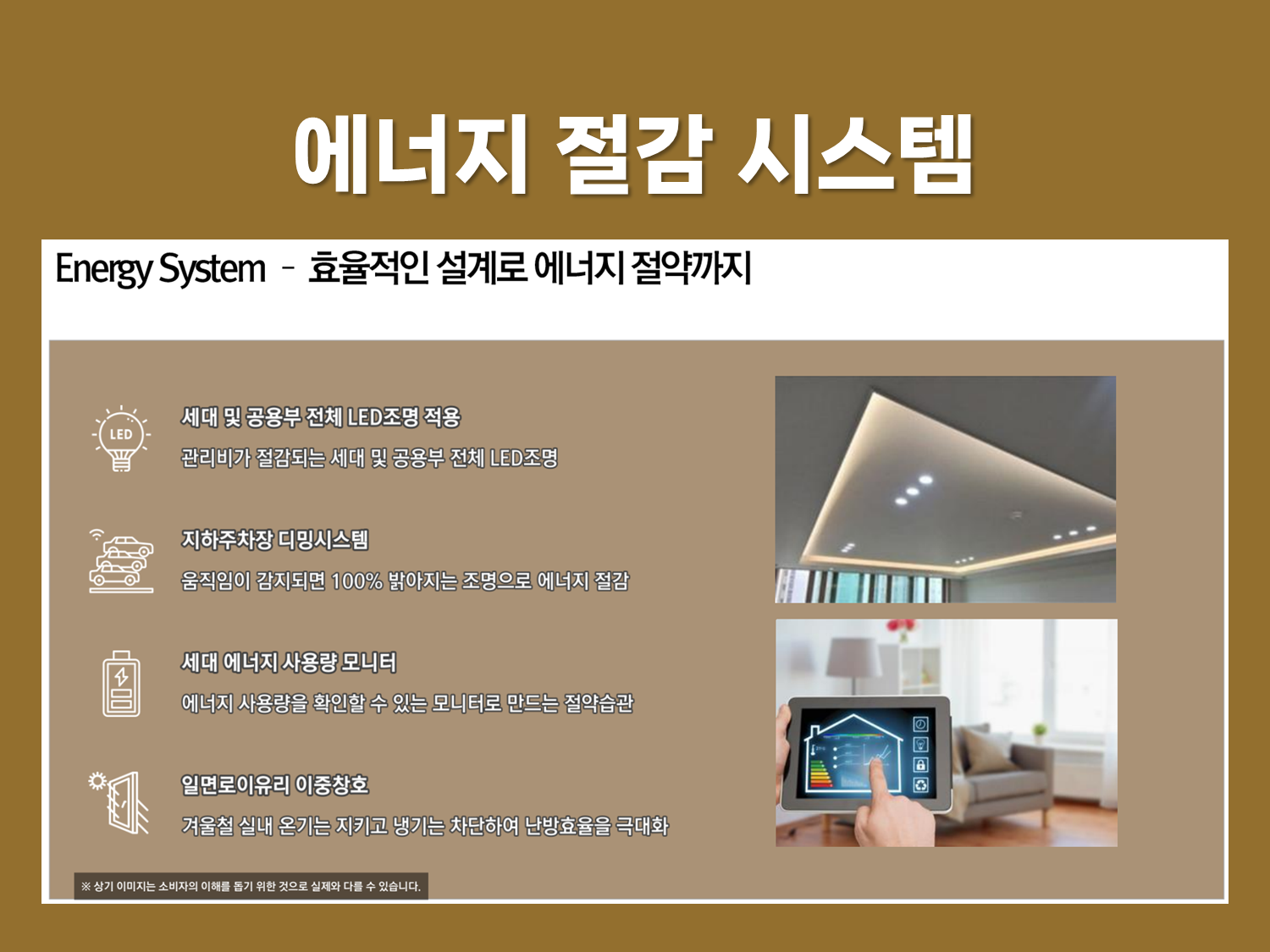 에너지 절감 시스템

Energy System - 효율적인 설계로 에너지 절약까지

LED

세대 및 공용부 전체 LED조명 적용

관리비가 절감되는 세대 및 공용부 전체 LED조명

지하주차장 디밍시스템

움직임이 감지되면 100% 밝아지는 조명으로 에너지 절감

세대 에너지 사용량 모니터

에너지 사용량을 확인할 수 있는 모니터로 만드는 절약습관

일면로이유리 이중창호

겨울철 실내 온기는 지키고 냉기는 차단하여 난방효율을 극대화

※ 상기 이미지는 소비자의 이해를 돕기 위한 것으로 실제와 다를 수 있습니다.